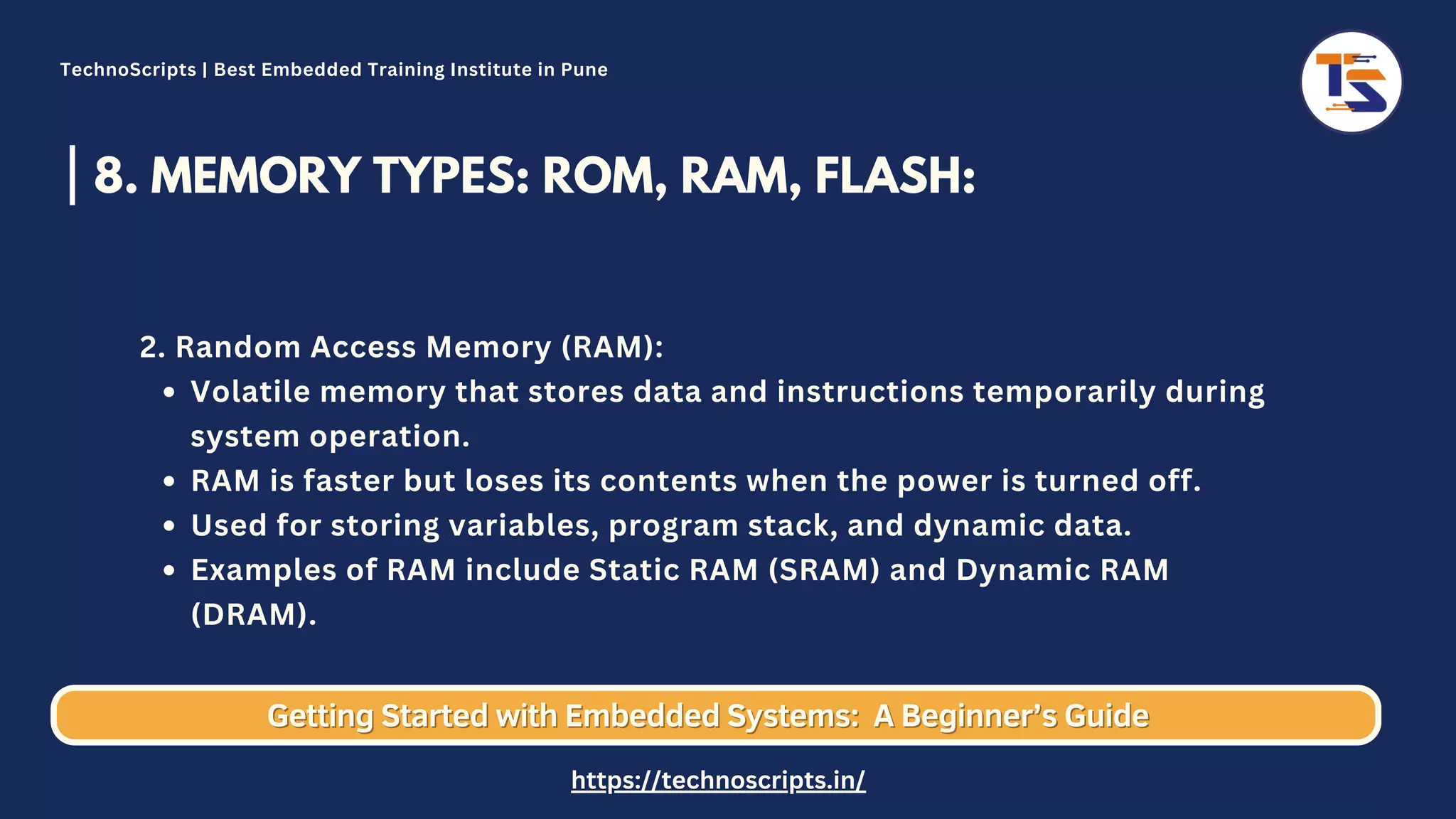 TechnoScripts | Best Embedded Training Institute in Pune

TS

8. MEMORY TYPES: ROM, RAM, FLASH:

2. Random Access Memory (RAM):
• Volatile memory that stores data and instructions temporarily during system operation.
• RAM is faster but loses its contents when the power is turned off.
• Used for storing variables, program stack, and dynamic data.
• Examples of RAM include Static RAM (SRAM) and Dynamic RAM (DRAM).

Getting Started with Embedded Systems: A Beginner's Guide

https://technoscripts.in/